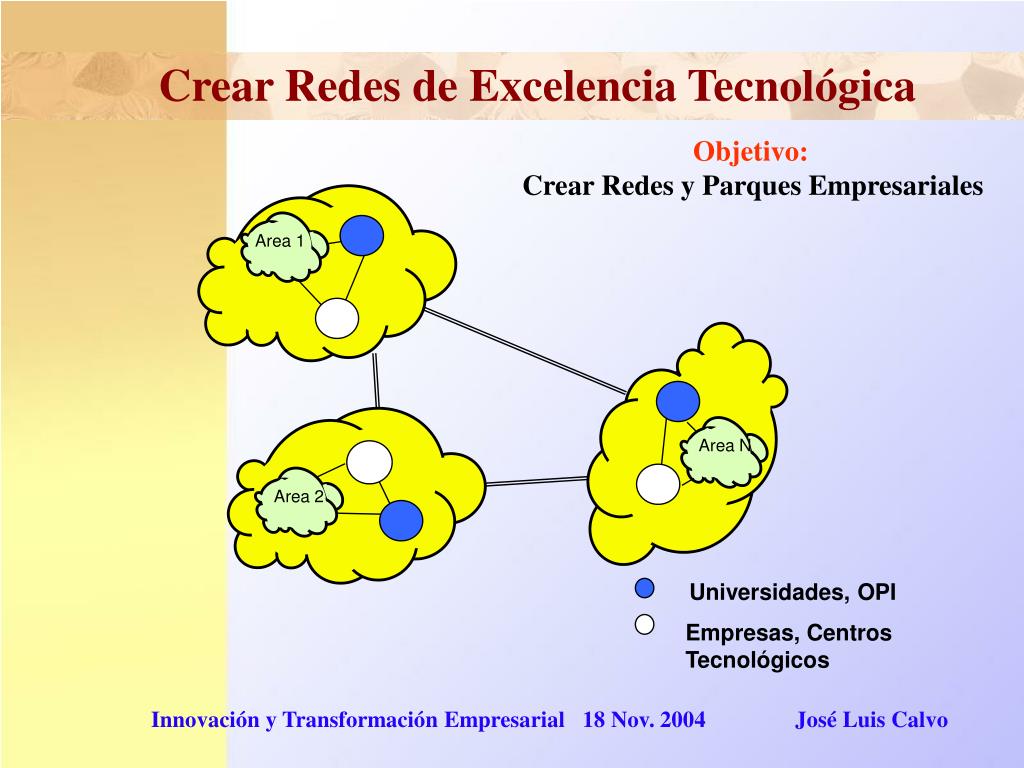 Crear Redes de Excelencia Tecnológica

Objetivo:
Crear Redes y Parques Empresariales

Area 1

Area 2

Area N

Universidades, OPI

Empresas, Centros Tecnológicos

Innovación y Transformación Empresarial 18 Nov. 2004 José Luis Calvo